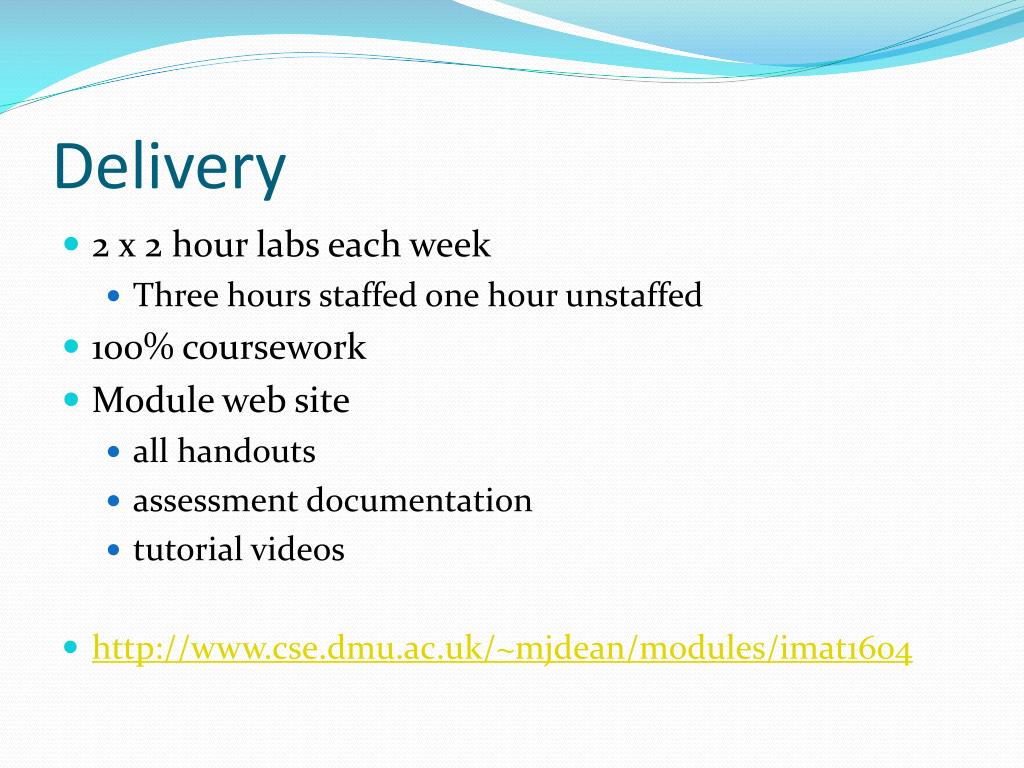 Delivery

- 2 x 2 hour labs each week
  - Three hours staffed one hour unstaffed
- 100% coursework
- Module web site
  - all handouts
  - assessment documentation
  - tutorial videos

- http://www.cse.dmu.ac.uk/~mjdean/modules/imat1604